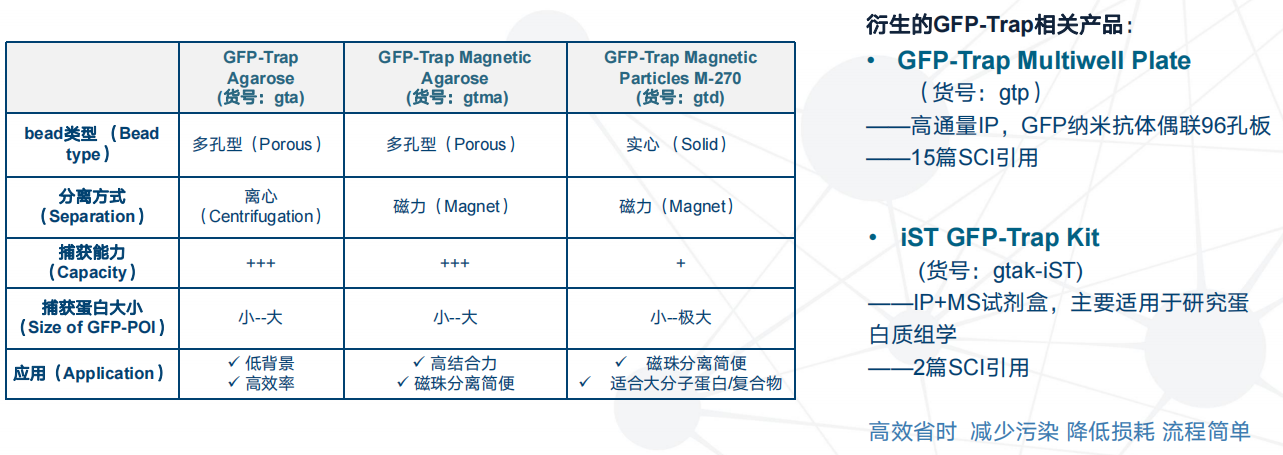 |  | GFP-Trap Agarose (货号：gta) | GFP-Trap Magnetic Agarose (货号：gtma) | GFP-Trap Magnetic Particles M-270 (货号：gtd) |
|---|---|---|---|
| bead类型 （Bead type） | 多孔型（Porous） | 多孔型（Porous） | 实心 （Solid） |
| 分离方式 （Separation） | 离心 （Centrifugation） | 磁力（Magnet） | 磁力（Magnet） |
| 捕获能力 （Capacity） | +++ | +++ | + |
| 捕获蛋白大小 （Size of GFP-POI） | 小--大 | 小--大 | 小--极大 |
| 应用（Application） | ✓ 低背景 ✓ 高效率 | ✓ 高结合力 ✓ 磁珠分离简便 | ✓ 磁珠分离简便 ✓ 适合大分子蛋白/复合物 |

衍生的GFP-Trap相关产品：

• GFP-Trap Multiwell Plate
（货号：gtp）
——高通量IP，GFP纳米抗体偶联96孔板
——15篇SCI引用

• iST GFP-Trap Kit
(货号：gtak-iST)
——IP+MS试剂盒，主要适用于研究蛋白质组学
——2篇SCI引用

高效省时 减少污染 降低损耗 流程简单